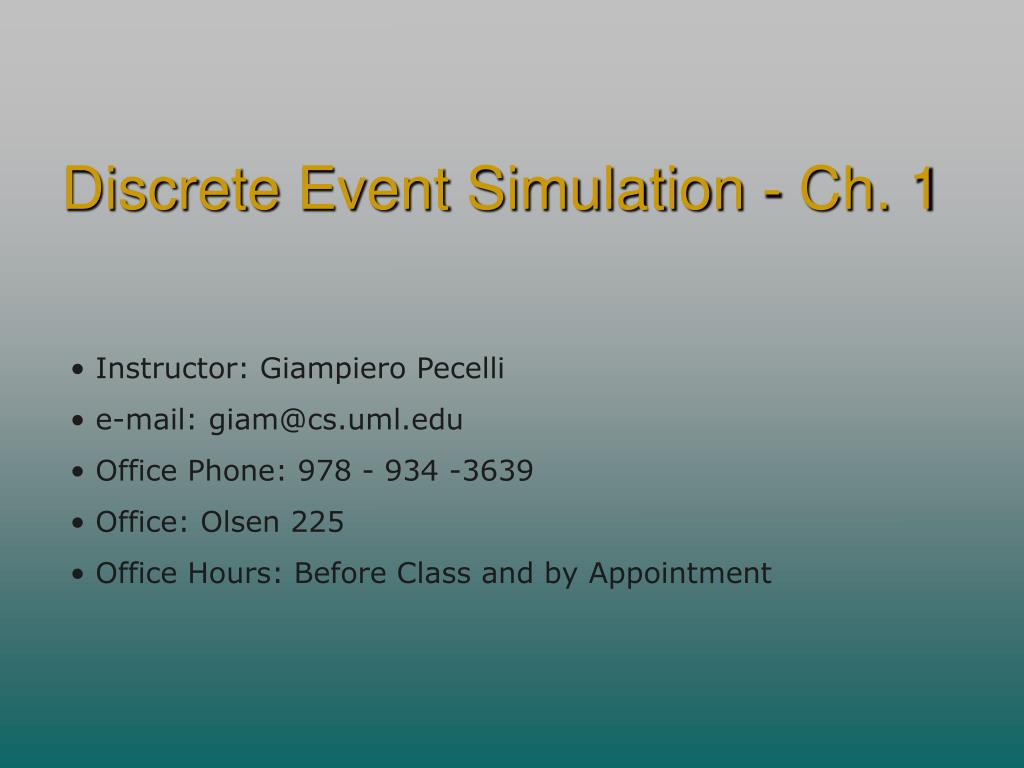 Discrete Event Simulation - Ch. 1

• Instructor: Giampiero Pecelli
• e-mail: giam@cs.uml.edu
• Office Phone: 978 - 934 -3639
• Office: Olsen 225
• Office Hours: Before Class and by Appointment